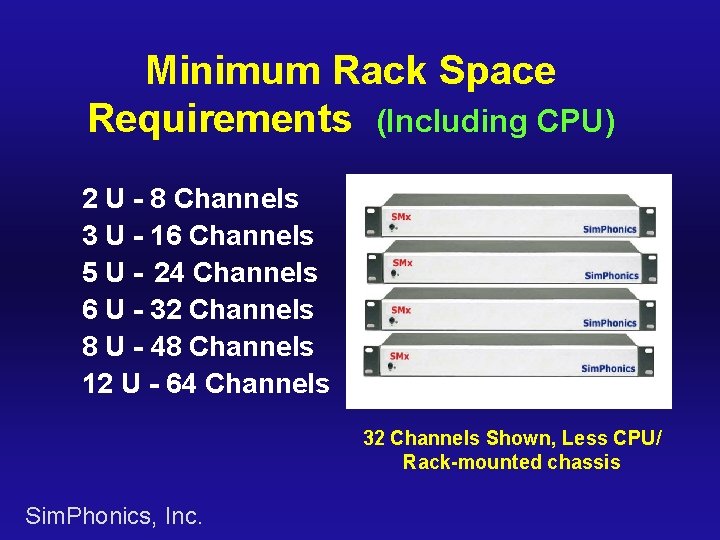 Minimum Rack Space Requirements (Including CPU)

2 U - 8 Channels
3 U - 16 Channels
5 U - 24 Channels
6 U - 32 Channels
8 U - 48 Channels
12 U - 64 Channels

SMx
SimPhonics
SMx
SimPhonics
SMx
SimPhonics
SMx
SimPhonics

32 Channels Shown, Less CPU/ Rack-mounted chassis

SimPhonics, Inc.